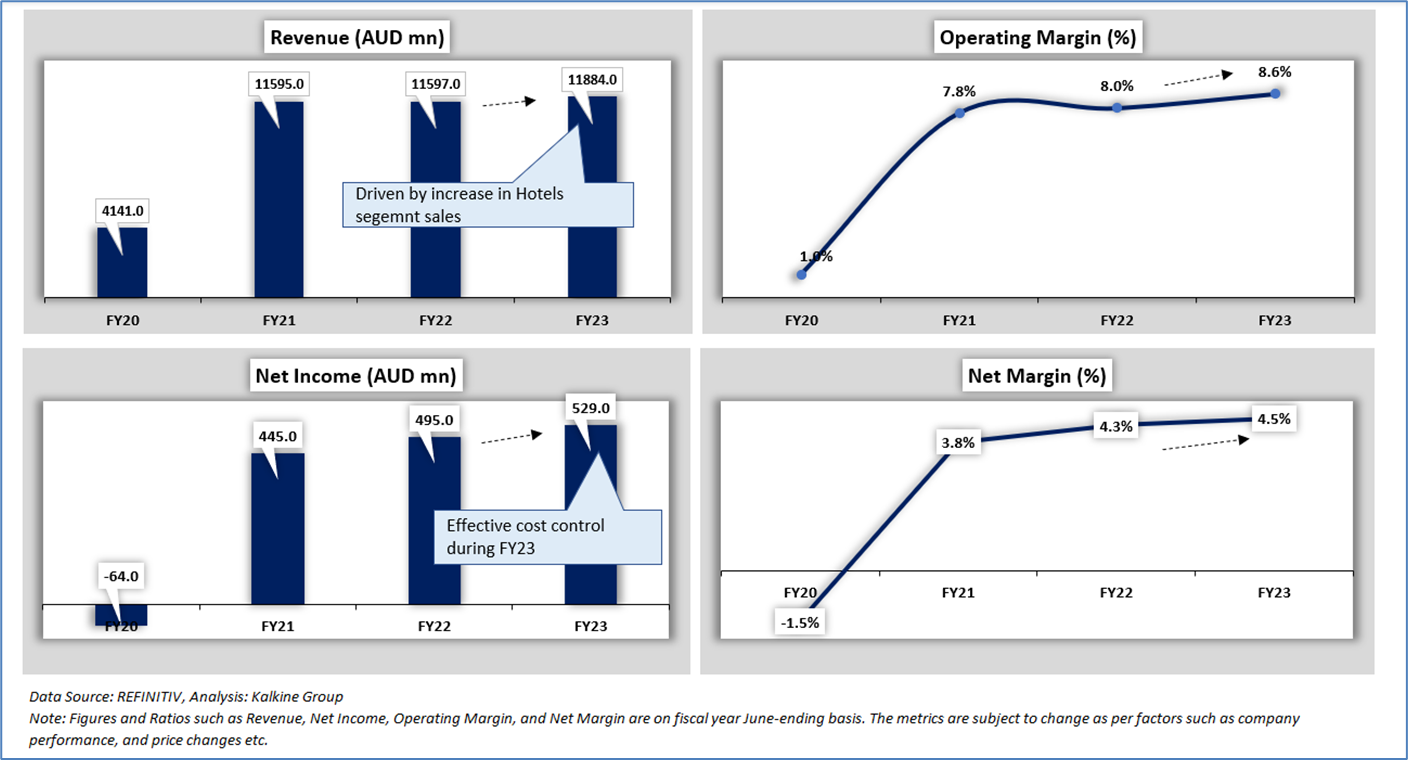 Revenue (AUD mn)

4141.0
11595.0
11597.0
11884.0

Driven by increase in Hotels segemnt sales

FY20 FY21 FY22 FY23

Operating Margin (%)

1.0%
7.8%
8.0%
8.6%

FY20 FY21 FY22 FY23

Net Income (AUD mn)

-64.0
445.0
495.0
529.0

Effective cost control during FY23

FY20 FY21 FY22 FY23

Net Margin (%)

-1.5%
3.8%
4.3%
4.5%

FY20 FY21 FY22 FY23

Data Source: REFINITIV, Analysis: Kalkine Group
Note: Figures and Ratios such as Revenue, Net Income, Operating Margin, and Net Margin are on fiscal year June-ending basis. The metrics are subject to change as per factors such as company performance, and price changes etc.